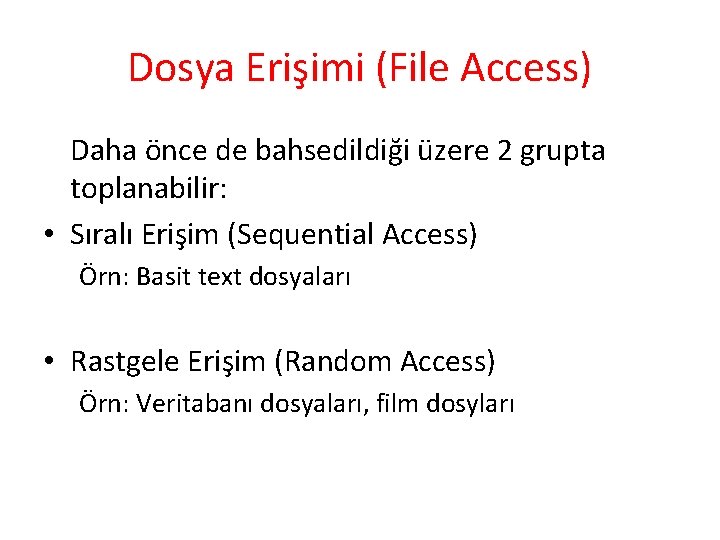 Dosya Erişimi (File Access)

Daha önce de bahsedildiği üzere 2 grupta toplanabilir:

• Sıralı Erişim (Sequential Access)
Örn: Basit text dosyaları

• Rastgele Erişim (Random Access)
Örn: Veritabanı dosyaları, film dosyları